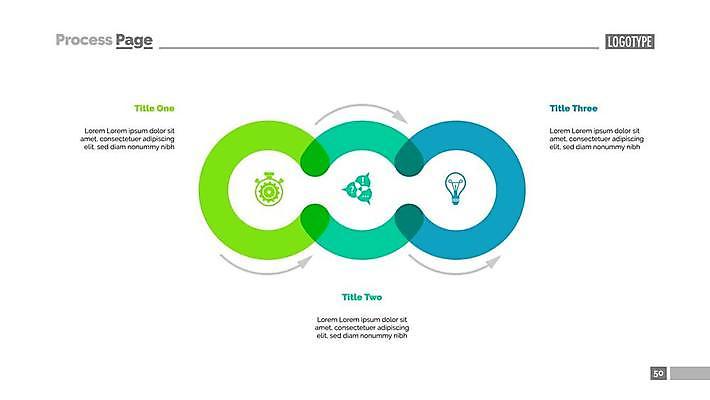 Process Page

LOGOTYPE

Title One

Lorem Lorem ipsum dolor sit amet, consectetuer adipiscing elit, sed diam nonummy nibh

Title Three

Lorem Lorem ipsum dolor sit amet, consectetuer adipiscing elit, sed diam nonummy nibh

Title Two

Lorem Lorem ipsum dolor sit amet, consectetuer adipiscing elit, sed diam nonummy nibh

50